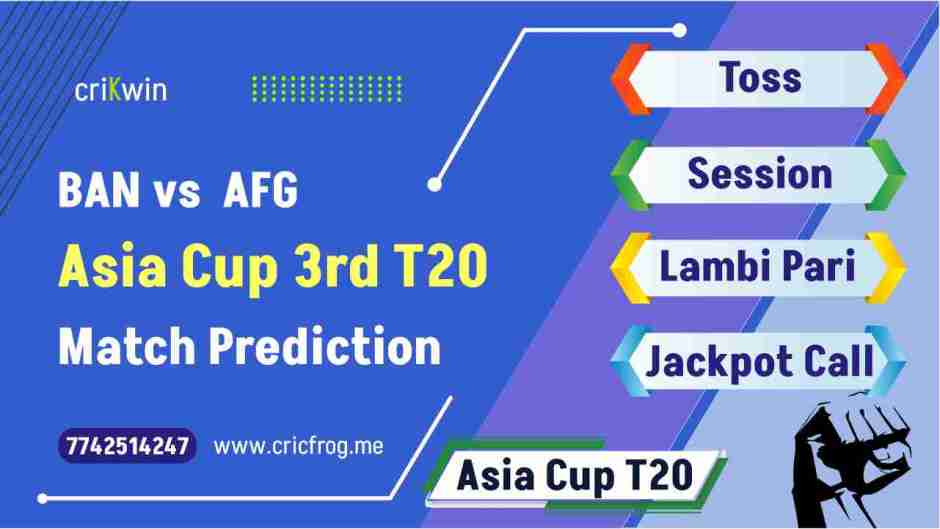 criKwin

BAN vs AFG

Asia Cup 3rd T20

Match Prediction

7742514247 www.cricfrog.me

Toss

Session

Lambi Pari

Jackpot Call

Asia Cup T20